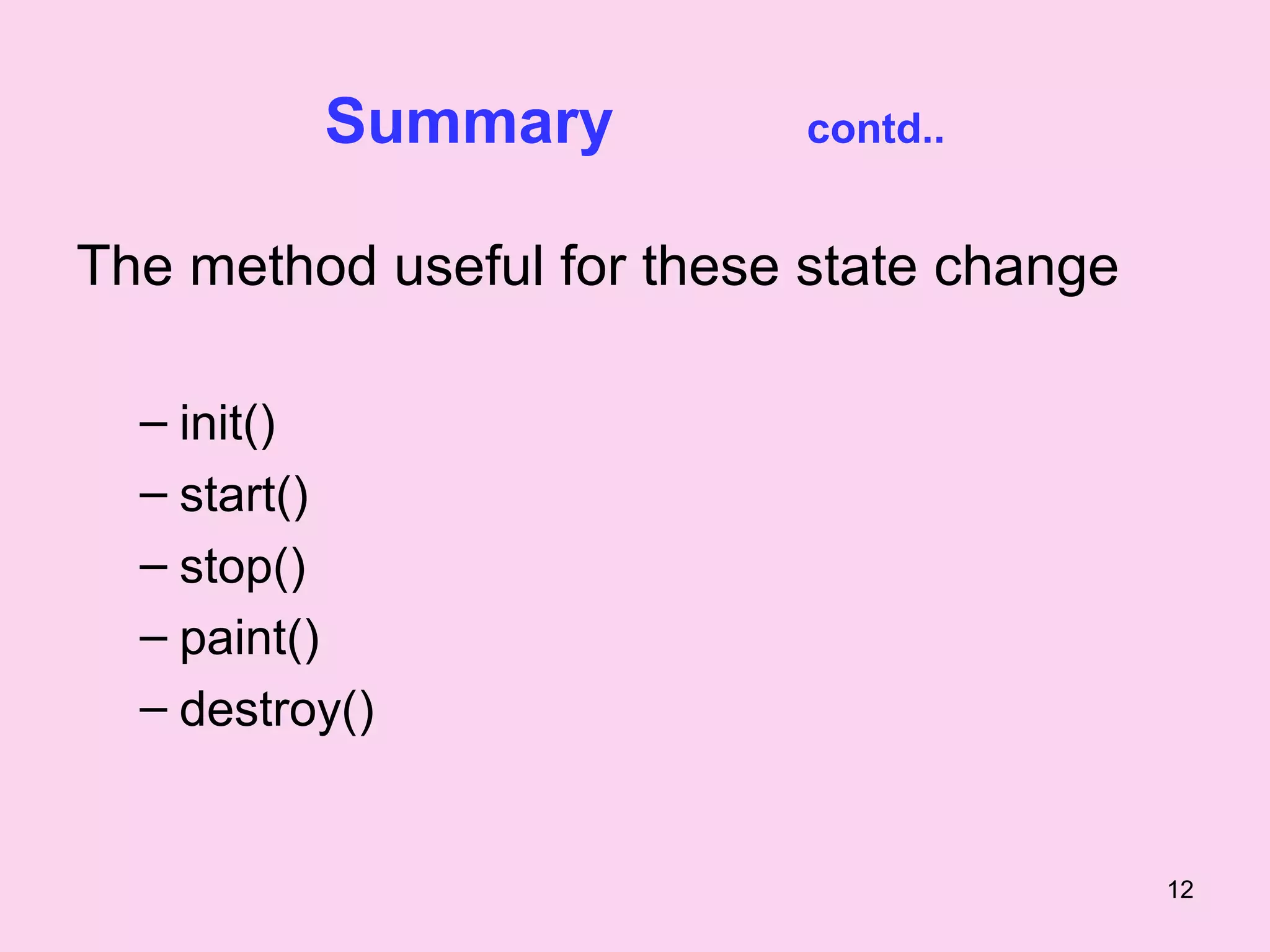 Summary contd..

The method useful for these state change

– init()
– start()
– stop()
– paint()
– destroy()

12